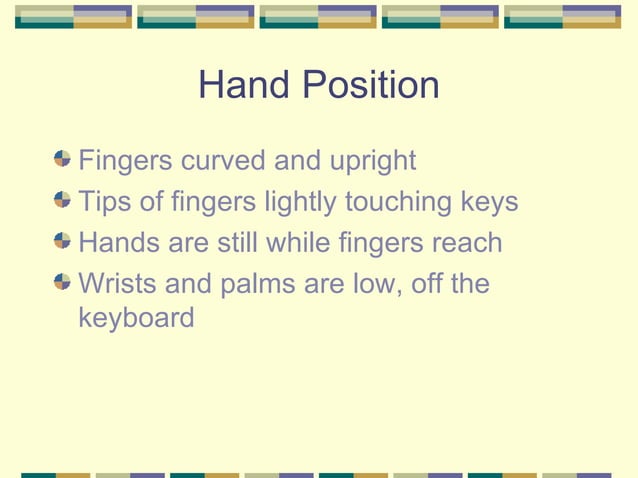 Hand Position

Fingers curved and upright

Tips of fingers lightly touching keys

Hands are still while fingers reach

Wrists and palms are low, off the keyboard